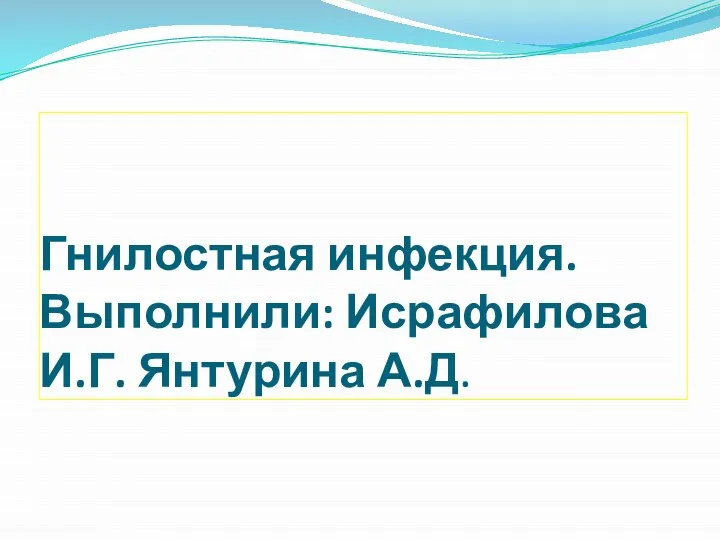 Гнилостная инфекция. Выполнили: Исрафилова И.Г. Янтурина А.Д.